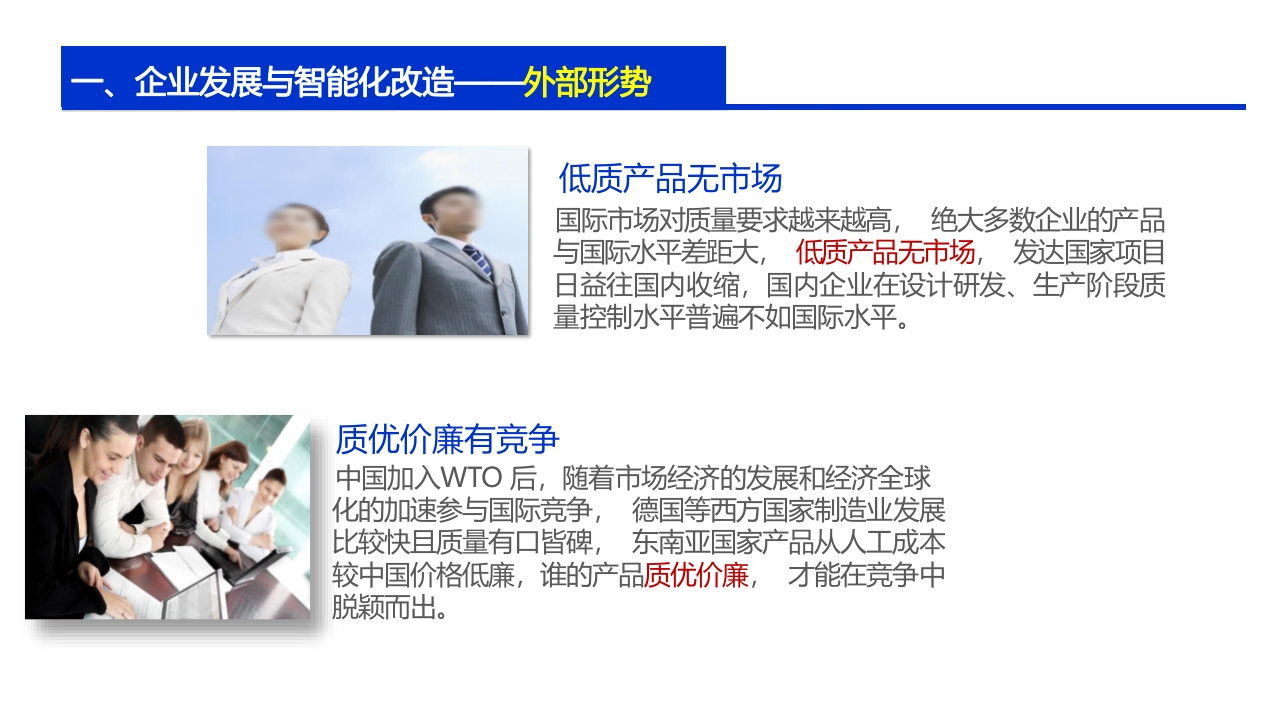 一、企业发展与智能化改造——外部形势

低质产品无市场

国际市场对质量要求越来越高， 绝大多数企业的产品与国际水平差距大， 低质产品无市场， 发达国家项目日益往国内收缩，国内企业在设计研发、生产阶段质量控制水平普遍不如国际水平。

质优价廉有竞争

中国加入WTO 后，随着市场经济的发展和经济全球化的加速参与国际竞争， 德国等西方国家制造业发展比较快且质量有口皆碑， 东南亚国家产品从人工成本较中国价格低廉，谁的产品质优价廉， 才能在竞争中脱颖而出。